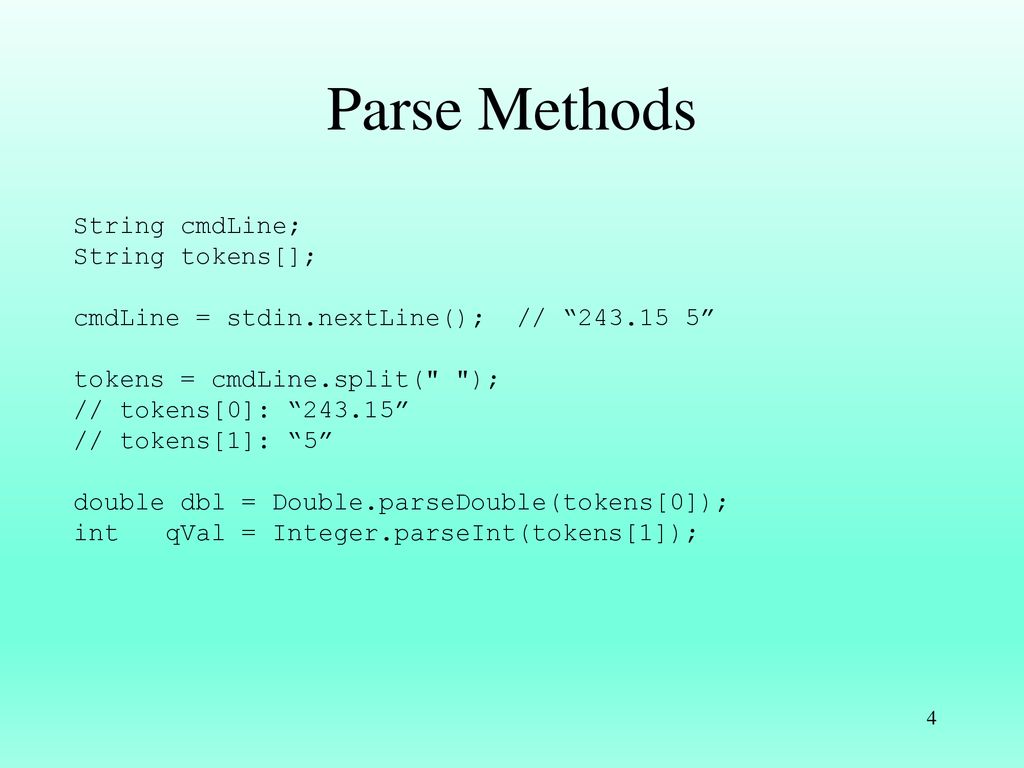 Parse Methods

String cmdLine;
String tokens[];

cmdLine = stdin.nextLine();  // “243.15 5”

tokens = cmdLine.split(" ");
// tokens[0]: “243.15”
// tokens[1]: “5”

double dbl = Double.parseDouble(tokens[0]);
int   qVal = Integer.parseInt(tokens[1]);

4